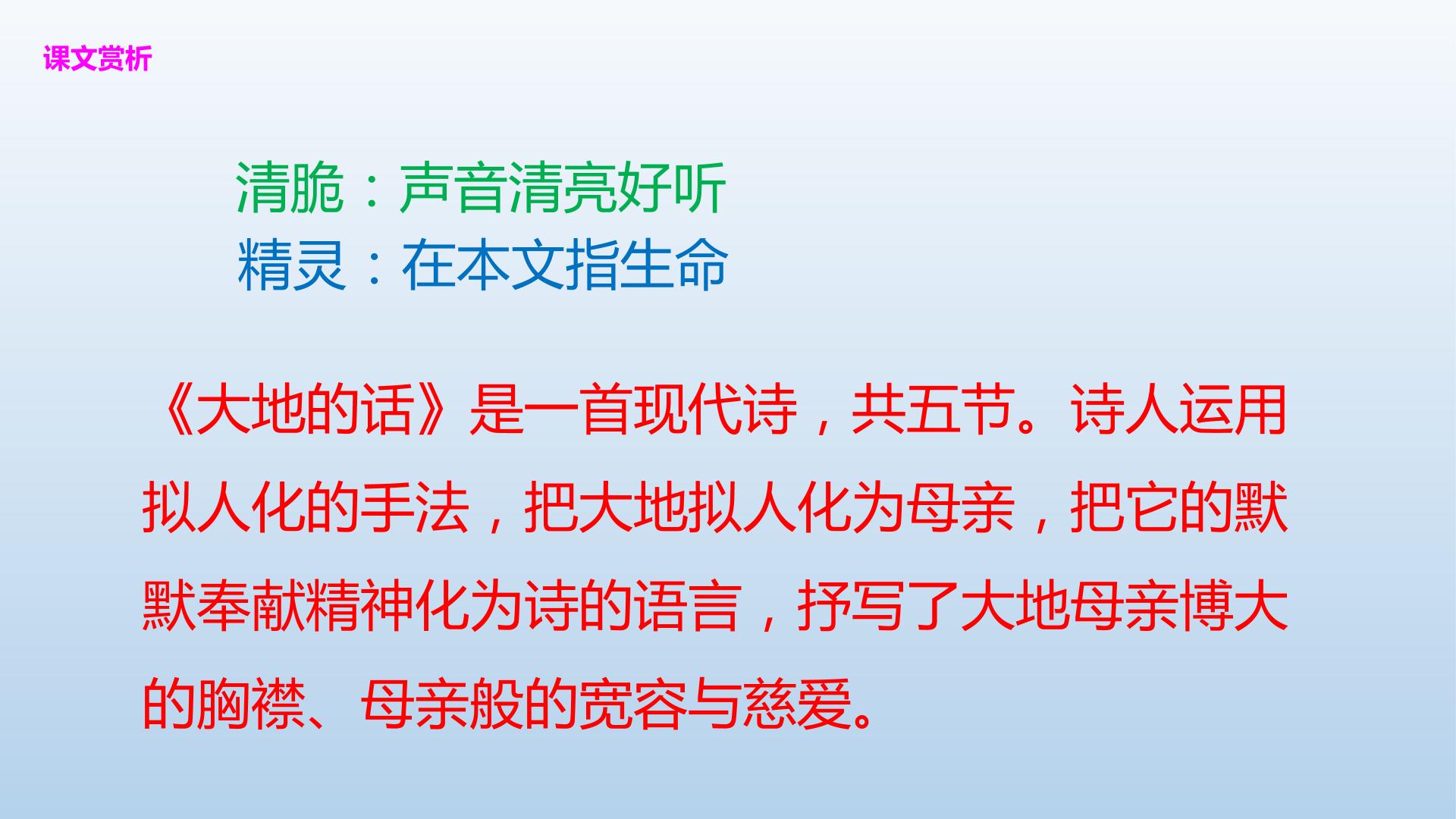 课文赏析

清脆：声音清亮好听
精灵：在本文指生命

《大地的话》是一首现代诗，共五节。诗人运用拟人化的手法，把大地拟人化为母亲，把它的默默奉献精神化为诗的语言，抒写了大地母亲博大的胸襟、母亲般的宽容与慈爱。